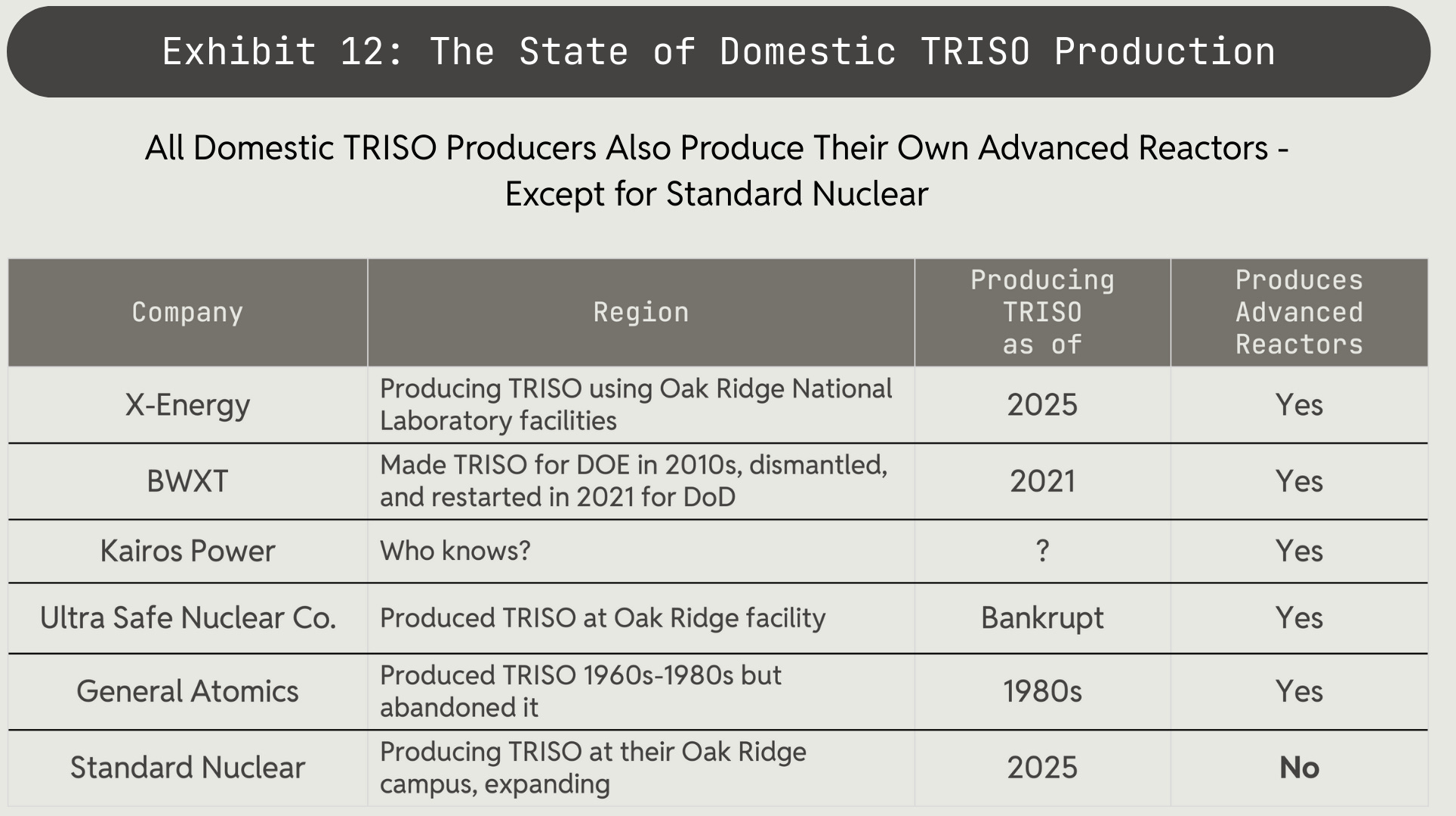 Exhibit 12: The State of Domestic TRISO Production

All Domestic TRISO Producers Also Produce Their Own Advanced Reactors - Except for Standard Nuclear

| Company | Region | Producing TRISO as of | Produces Advanced Reactors |
|---|---|---|---|
| X-Energy | Producing TRISO using Oak Ridge National Laboratory facilities | 2025 | Yes |
| BWXT | Made TRISO for DOE in 2010s, dismantled, and restarted in 2021 for DoD | 2021 | Yes |
| Kairos Power | Who knows? | ? | Yes |
| Ultra Safe Nuclear Co. | Produced TRISO at Oak Ridge facility | Bankrupt | Yes |
| General Atomics | Produced TRISO 1960s-1980s but abandoned it | 1980s | Yes |
| Standard Nuclear | Producing TRISO at their Oak Ridge campus, expanding | 2025 | No |